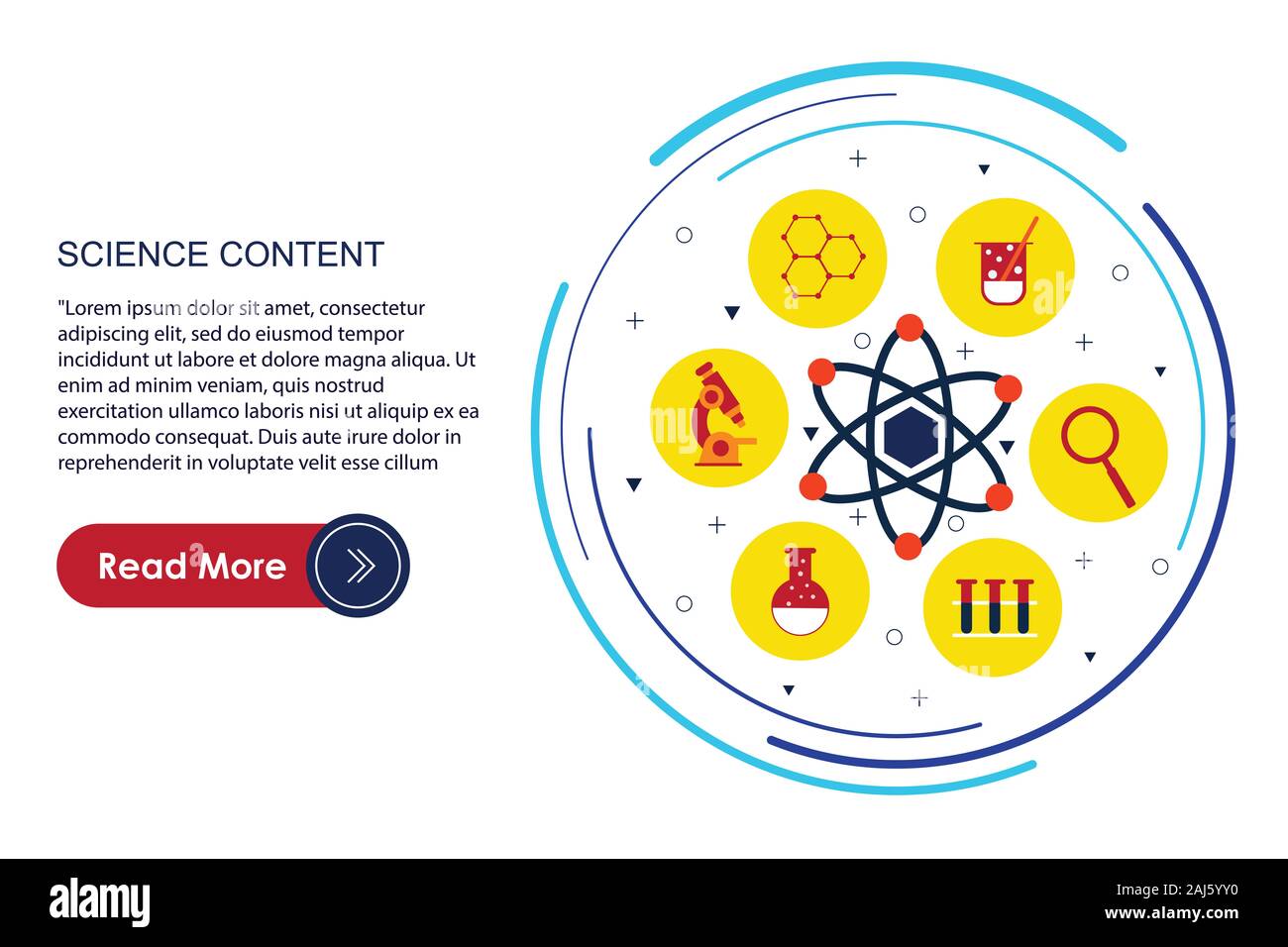 SCIENCE CONTENT

"Lorem ipsum dolor sit amet, consectetur adipiscing elit, sed do eiusmod tempor incididunt ut labore et dolore magna aliqua. Ut enim ad minim veniam, quis nostrud exercitation ullamco laboris nisi ut aliquip ex ea commodo consequat. Duis aute irure dolor in reprehenderit in voluptate velit esse cillum

Read More

alamy

Image ID: 2AJ5YY0
www.alamy.com